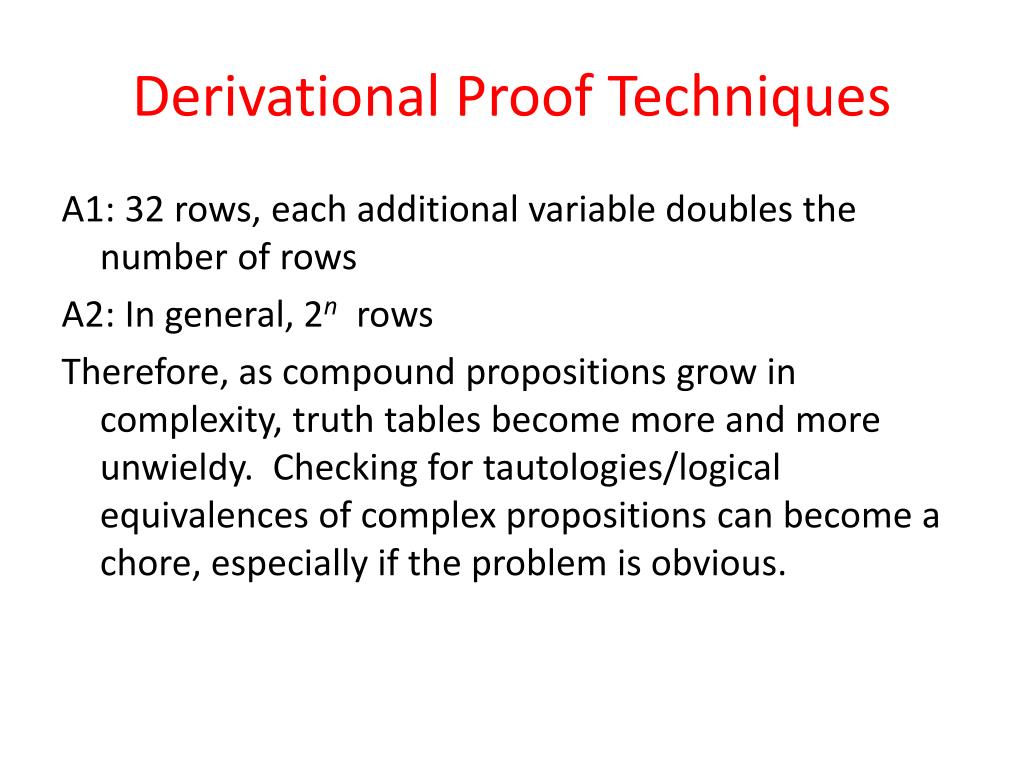 Derivational Proof Techniques

A1: 32 rows, each additional variable doubles the number of rows

A2: In general, $2^n$ rows

Therefore, as compound propositions grow in complexity, truth tables become more and more unwieldy. Checking for tautologies/logical equivalences of complex propositions can become a chore, especially if the problem is obvious.